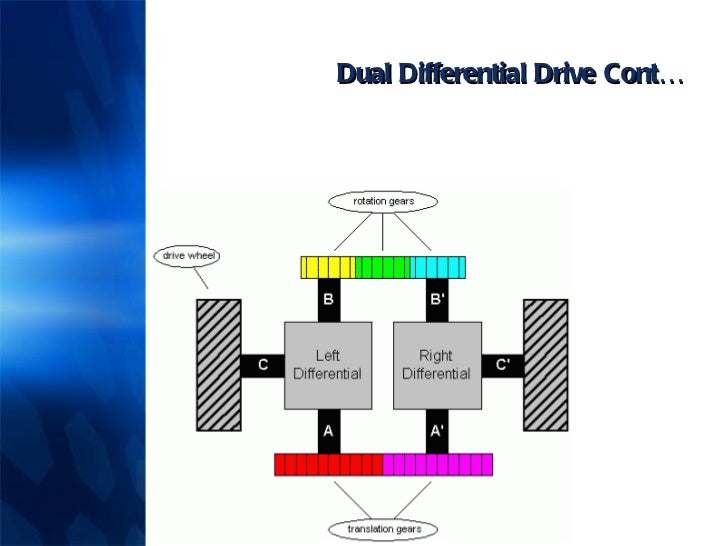 Dual Differential Drive Cont…

rotation gears

drive wheel

B

B'

C

Left Differential

Right Differential

C'

A

A'

translation gears